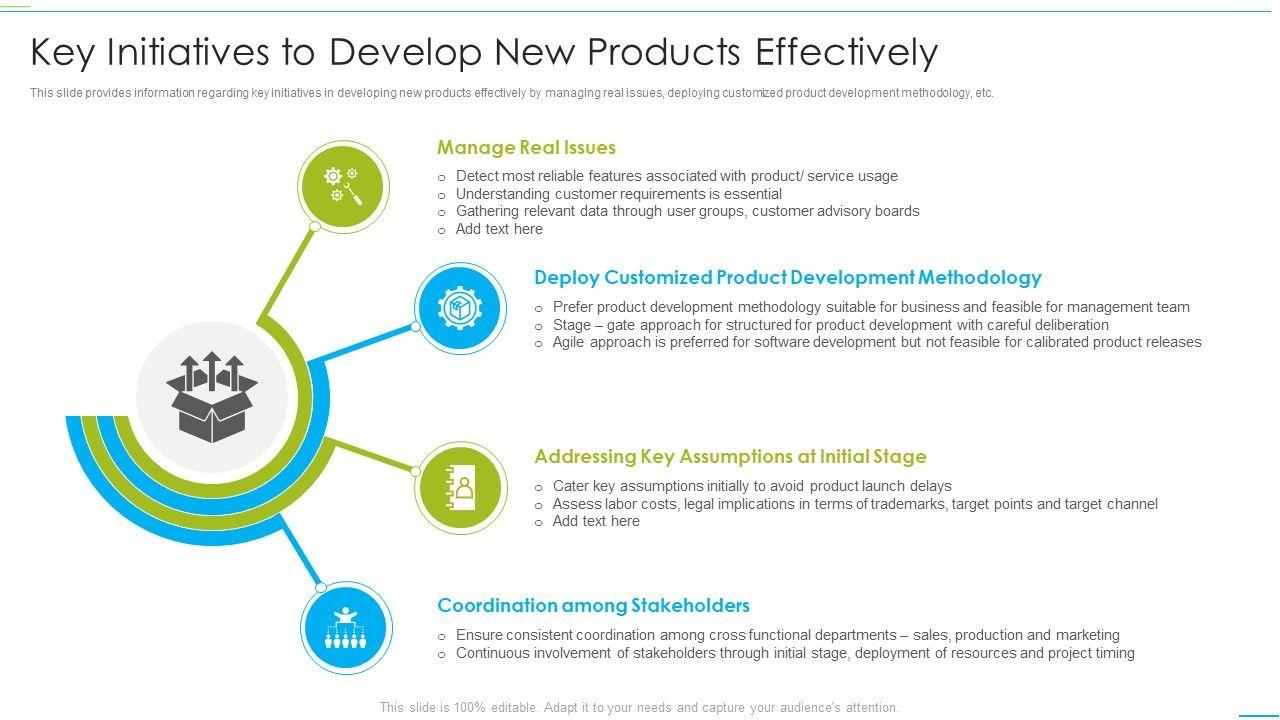 Key Initiatives to Develop New Products Effectively

This slide provides information regarding key initiatives in developing new products effectively by managing real issues, deploying customized product development methodology, etc.

Manage Real Issues

o Detect most reliable features associated with product/ service usage
o Understanding customer requirements is essential
o Gathering relevant data through user groups, customer advisory boards
o Add text here

Deploy Customized Product Development Methodology

o Prefer product development methodology suitable for business and feasible for management team
o Stage – gate approach for structured for product development with careful deliberation
o Agile approach is preferred for software development but not feasible for calibrated product releases

Addressing Key Assumptions at Initial Stage

o Cater key assumptions initially to avoid product launch delays
o Assess labor costs, legal implications in terms of trademarks, target points and target channel
o Add text here

Coordination among Stakeholders

o Ensure consistent coordination among cross functional departments – sales, production and marketing
o Continuous involvement of stakeholders through initial stage, deployment of resources and project timing

This slide is 100% editable. Adapt it to your needs and capture your audience's attention.